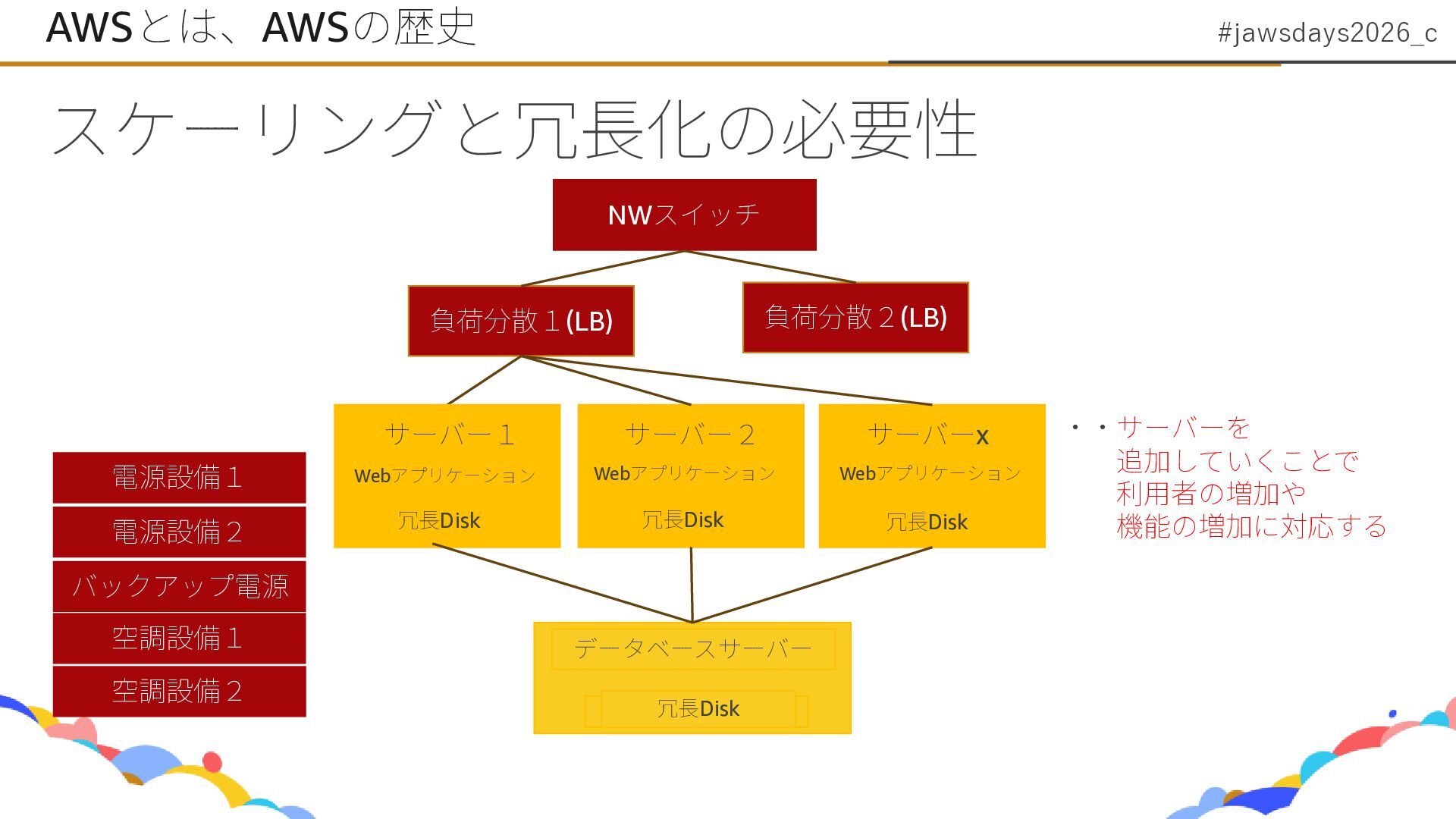 AWSとは、AWSの歴史

#jawsdays2026_c

スケーリングと冗長化の必要性

NWスイッチ

負荷分散１(LB)

負荷分散２(LB)

サーバー１
Webアプリケーション
冗長Disk

サーバー２
Webアプリケーション
冗長Disk

サーバーx
Webアプリケーション
冗長Disk

・・サーバーを追加していくことで利用者の増加や機能の増加に対応する

電源設備１
電源設備２
バックアップ電源
空調設備１
空調設備２

データベースサーバー
冗長Disk